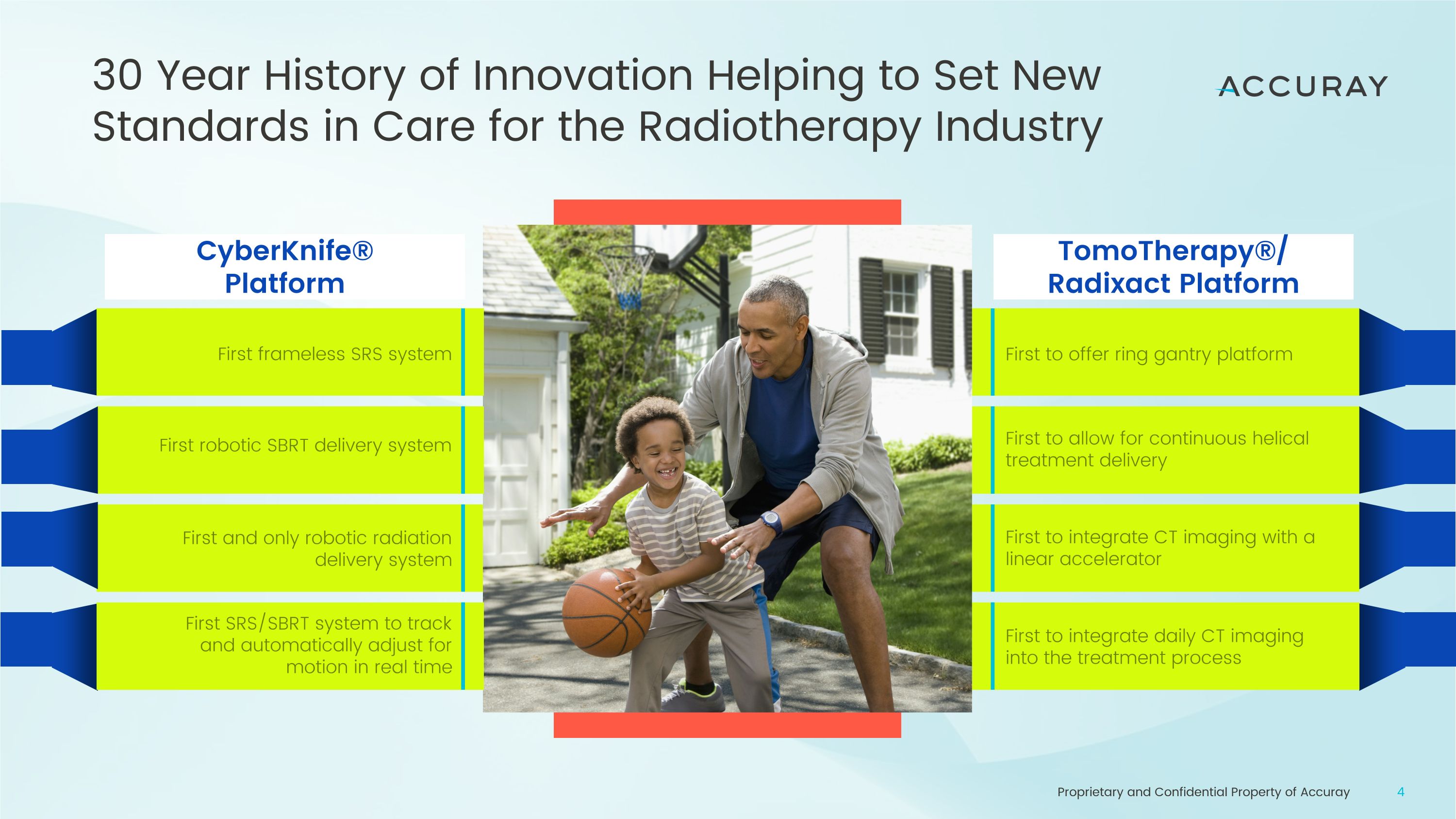 30 Year History of Innovation Helping to Set New Standards in Care for the Radiotherapy Industry

ACCURAY

CyberKnife® Platform

First frameless SRS system

First robotic SBRT delivery system

First and only robotic radiation delivery system

First SRS/SBRT system to track and automatically adjust for motion in real time

TomoTherapy®/ Radixact Platform

First to offer ring gantry platform

First to allow for continuous helical treatment delivery

First to integrate CT imaging with a linear accelerator

First to integrate daily CT imaging into the treatment process

Proprietary and Confidential Property of Accuray

4